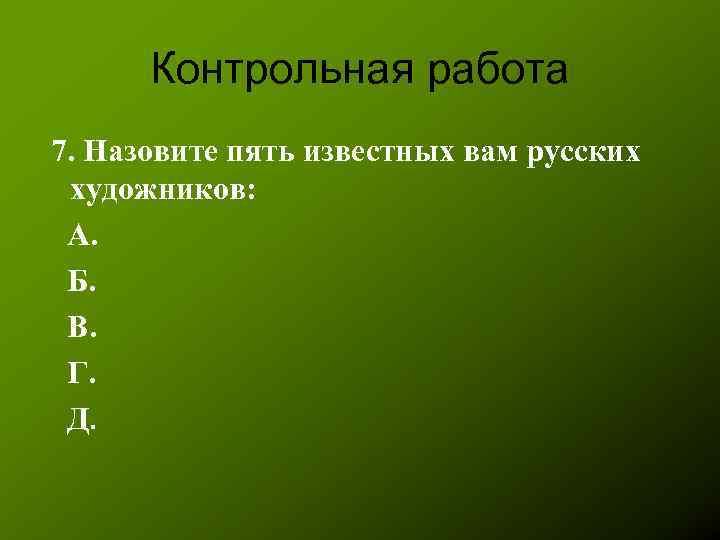 Контрольная работа

7. Назовите пять известных вам русских художников:

А.

Б.

В.

Г.

Д.